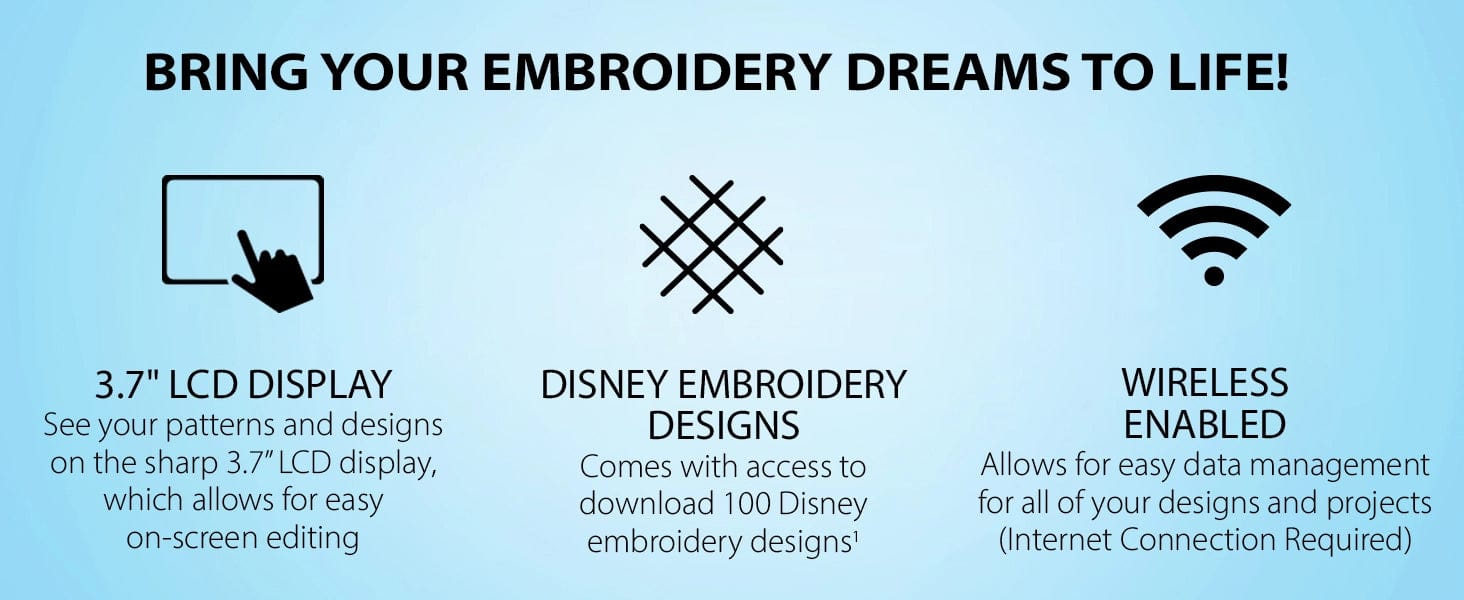 BRING YOUR EMBROIDERY DREAMS TO LIFE!

3.7" LCD DISPLAY
See your patterns and designs on the sharp 3.7" LCD display, which allows for easy on-screen editing

DISNEY EMBROIDERY DESIGNS
Comes with access to download 100 Disney embroidery designs$^1$

WIRELESS ENABLED
Allows for easy data management for all of your designs and projects (Internet Connection Required)